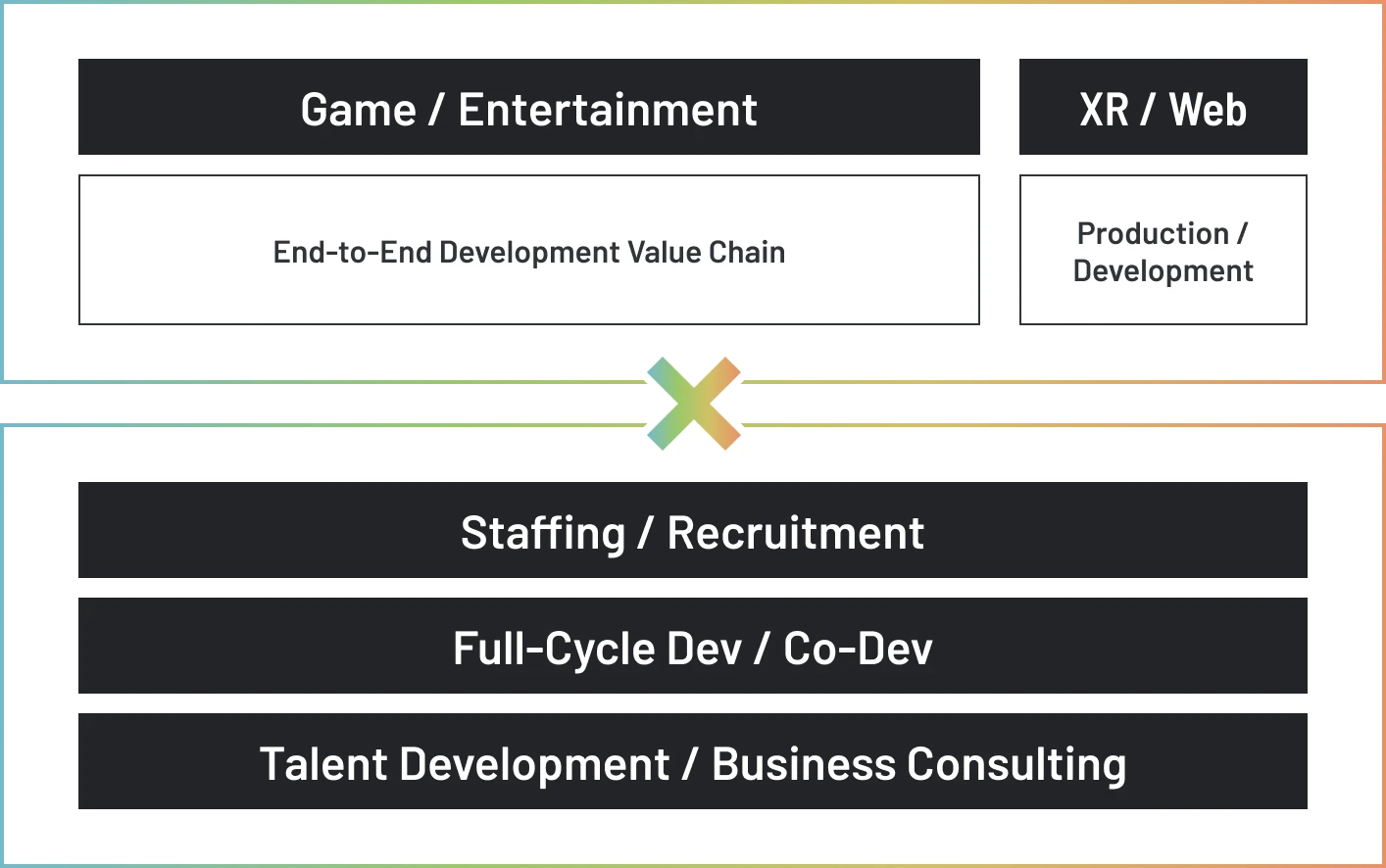 Game / Entertainment

XR / Web

End-to-End Development Value Chain

Production / Development

Staffing / Recruitment

Full-Cycle Dev / Co-Dev

Talent Development / Business Consulting